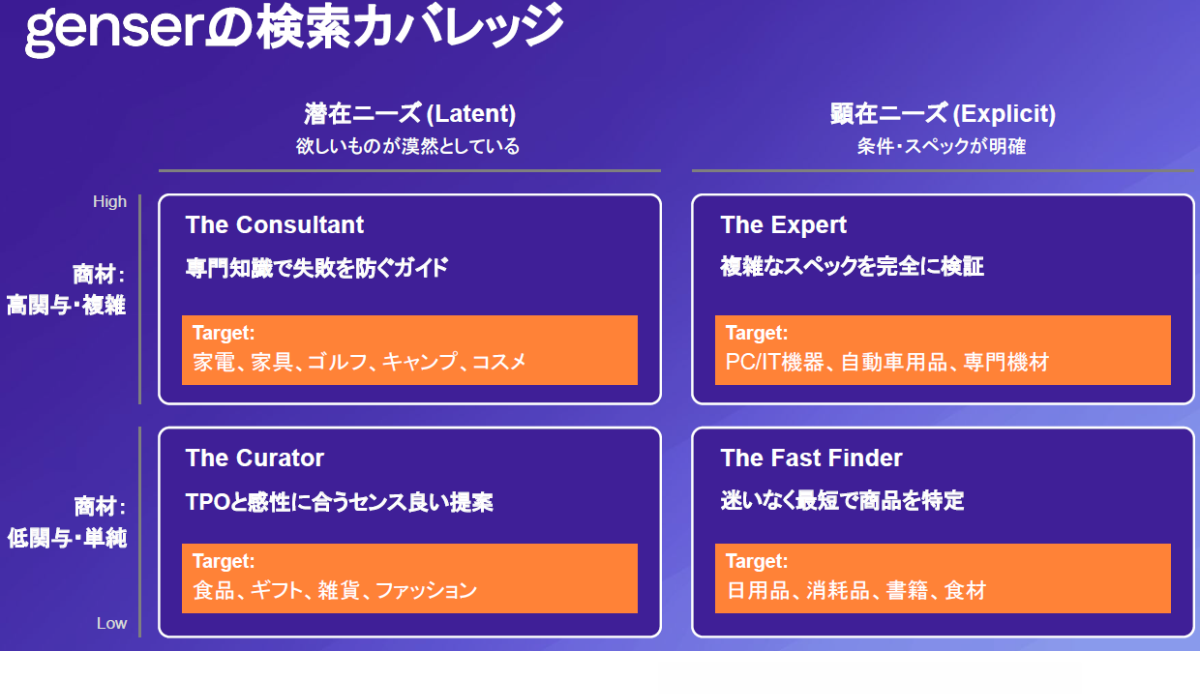 genserの検索カバレッジ

潜在ニーズ (Latent)
欲しいものが漠然としている

顕在ニーズ (Explicit)
条件・スペックが明確

High

商材：
高関与・複雑

The Consultant
専門知識で失敗を防ぐガイド
Target:
家電、家具、ゴルフ、キャンプ、コスメ

The Expert
複雑なスペックを完全に検証
Target:
PC/IT機器、自動車用品、専門機材

商材：
低関与・単純

The Curator
TPOと感性に合うセンス良い提案
Target:
食品、ギフト、雑貨、ファッション

The Fast Finder
迷いなく最短で商品を特定
Target:
日用品、消耗品、書籍、食材

Low